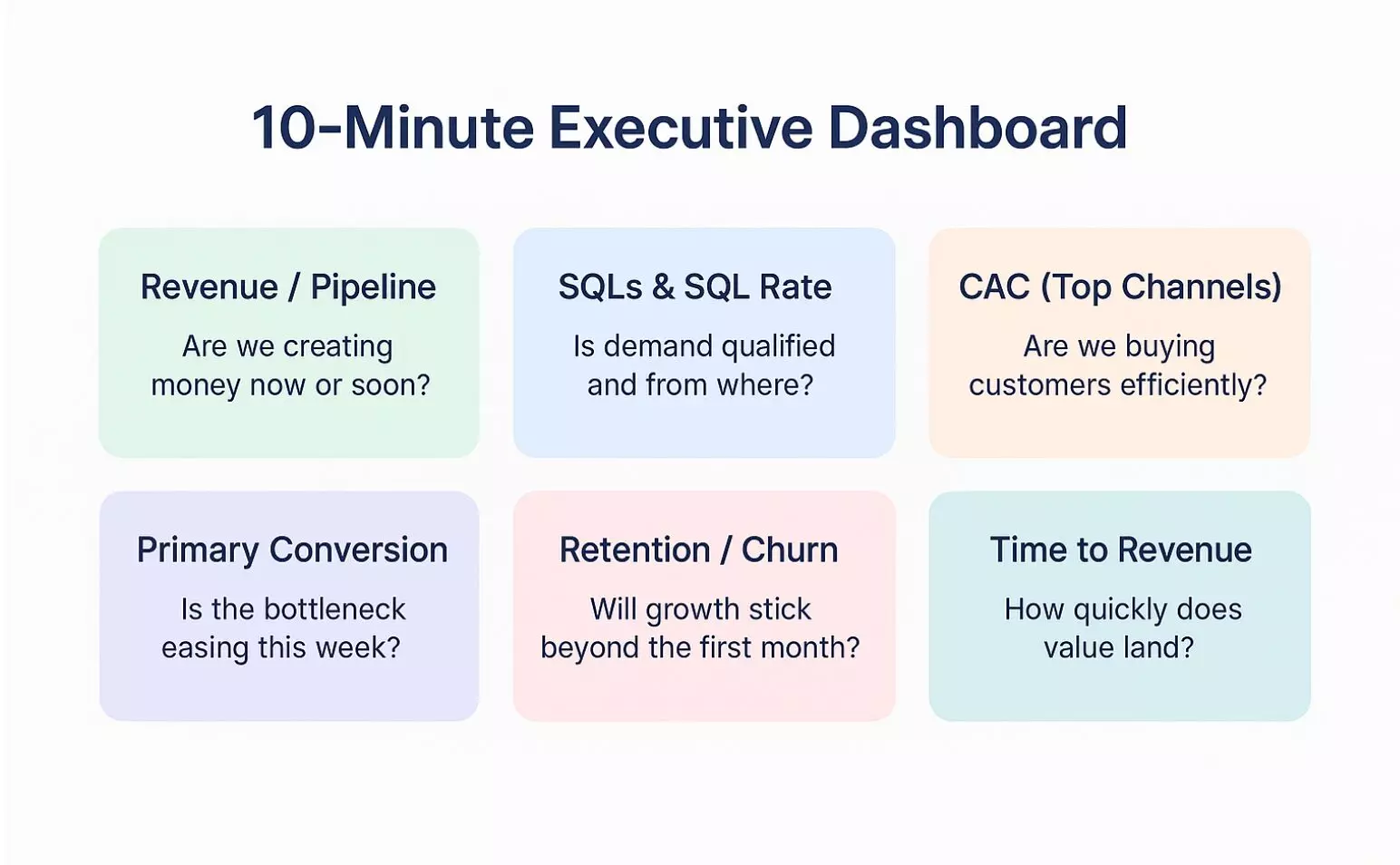 10-Minute Executive Dashboard

Revenue / Pipeline

Are we creating money now or soon?

SQLs & SQL Rate

Is demand qualified and from where?

CAC (Top Channels)

Are we buying customers efficiently?

Primary Conversion

Is the bottleneck easing this week?

Retention / Churn

Will growth stick beyond the first month?

Time to Revenue

How quickly does value land?